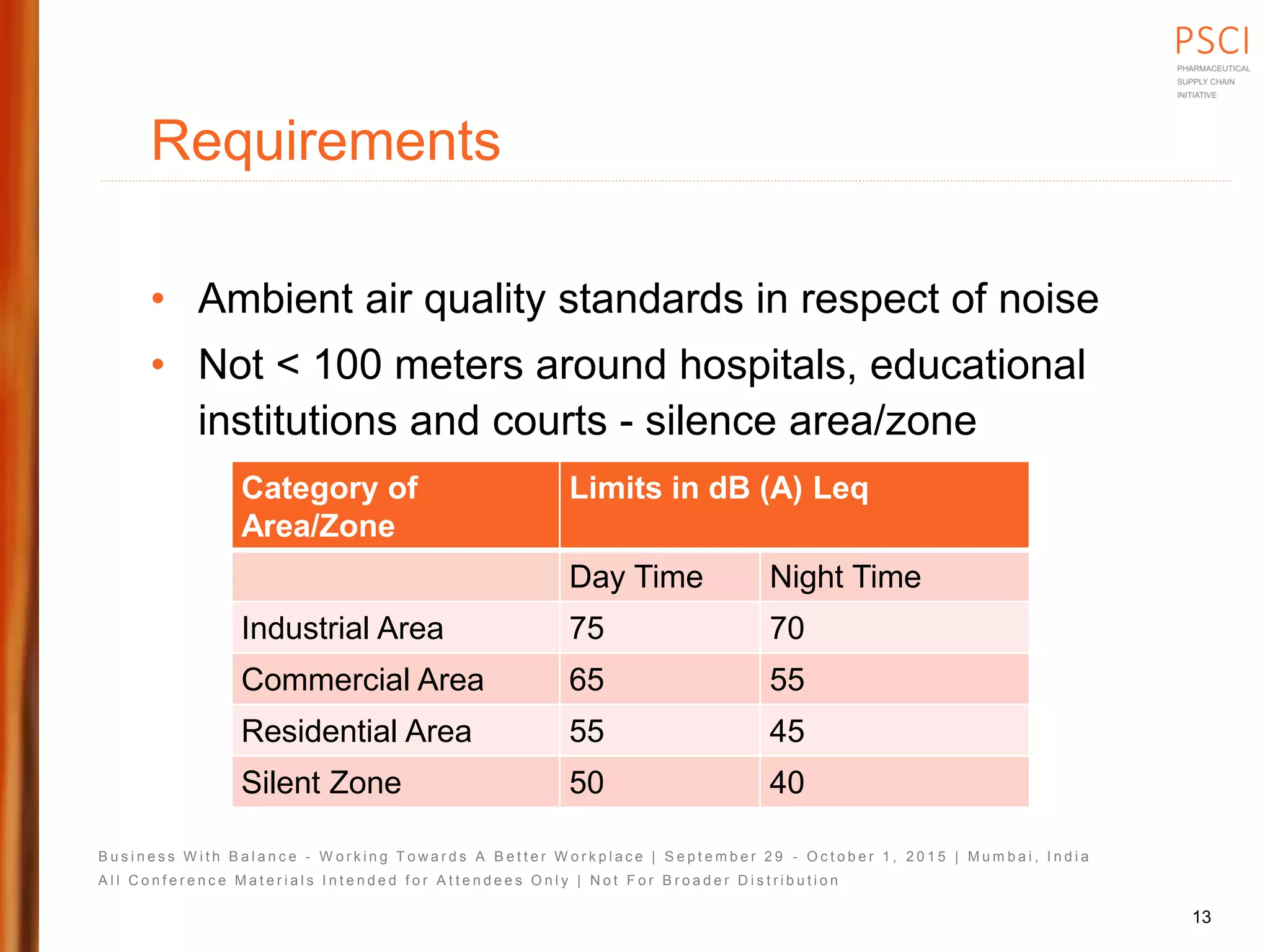 PSCI
PHARMACEUTICAL SUPPLY CHAIN INITIATIVE

Requirements

• Ambient air quality standards in respect of noise
• Not < 100 meters around hospitals, educational institutions and courts - silence area/zone

| Category of Area/Zone | Limits in dB (A) Leq | |
|---|---|---|
| | Day Time | Night Time |
| Industrial Area | 75 | 70 |
| Commercial Area | 65 | 55 |
| Residential Area | 55 | 45 |
| Silent Zone | 50 | 40 |

Business With Balance - Working Towards A Better Workplace | September 29 - October 1, 2015 | Mumbai, India
All Conference Materials Intended for Attendees Only | Not For Broader Distribution

13